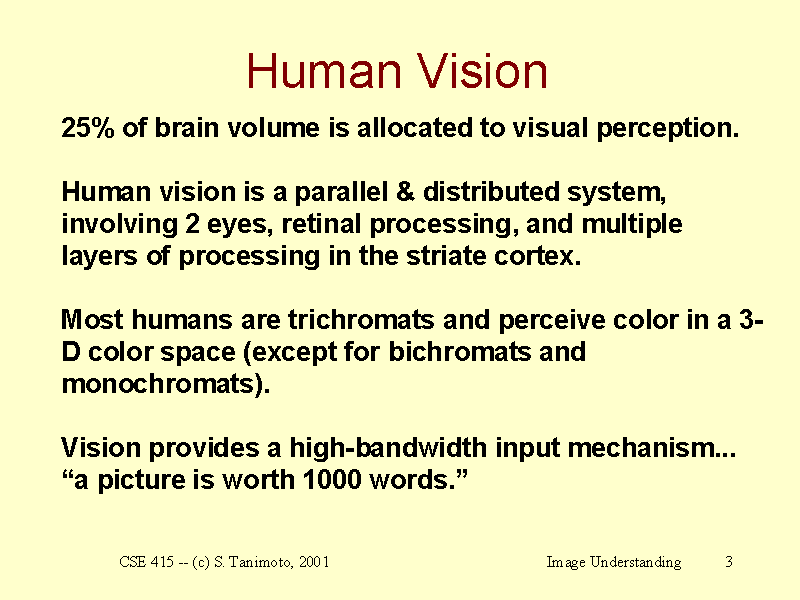 Human Vision

25% of brain volume is allocated to visual perception.

Human vision is a parallel & distributed system, involving 2 eyes, retinal processing, and multiple layers of processing in the striate cortex.

Most humans are trichromats and perceive color in a 3-D color space (except for bichromats and monochromats).

Vision provides a high-bandwidth input mechanism... “a picture is worth 1000 words.”

CSE 415 -- (c) S. Tanimoto, 2001

Image Understanding

3